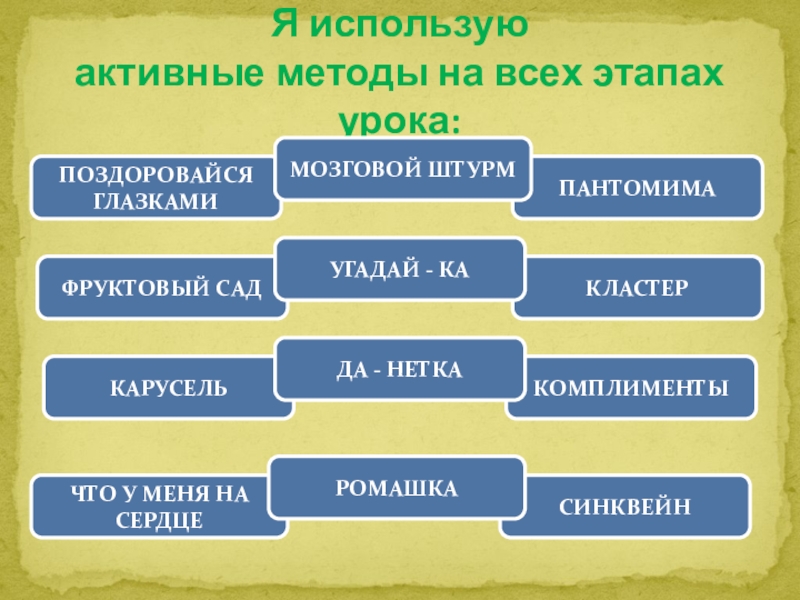 Я использую активные методы на всех этапах урока:

ПОЗДОРОВАЙСЯ ГЛАЗКАМИ

МОЗГОВОЙ ШТУРМ

ПАНТОМИМА

ФРУКТОВЫЙ САД

УГАДАЙ - КА

КЛАСТЕР

КАРУСЕЛЬ

ДА - НЕТКА

КОМПЛИМЕНТЫ

ЧТО У МЕНЯ НА СЕРДЦЕ

РОМАШКА

СИНКВЕЙН